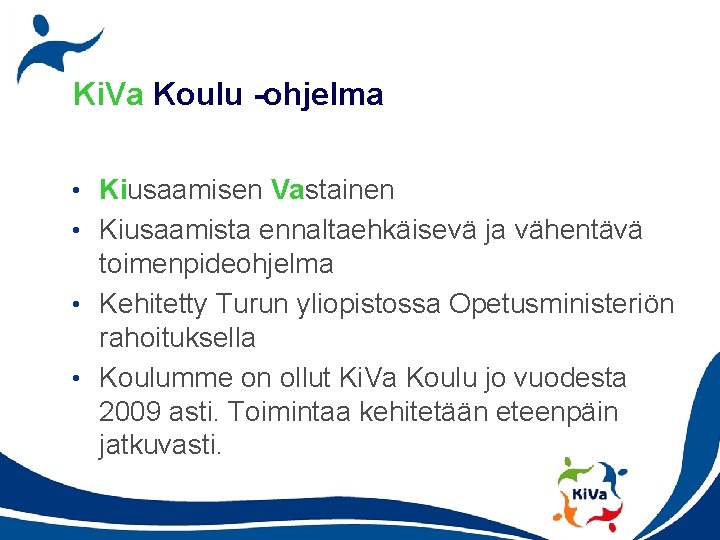 KiVa Koulu -ohjelma

• Kiusaamisen Vastainen
• Kiusaamista ennaltaehkäisevä ja vähentävä toimenpideohjelma
• Kehitetty Turun yliopistossa Opetusministeriön rahoituksella
• Koulumme on ollut KiVa Koulu jo vuodesta 2009 asti. Toimintaa kehitetään eteenpäin jatkuvasti.

KiVa